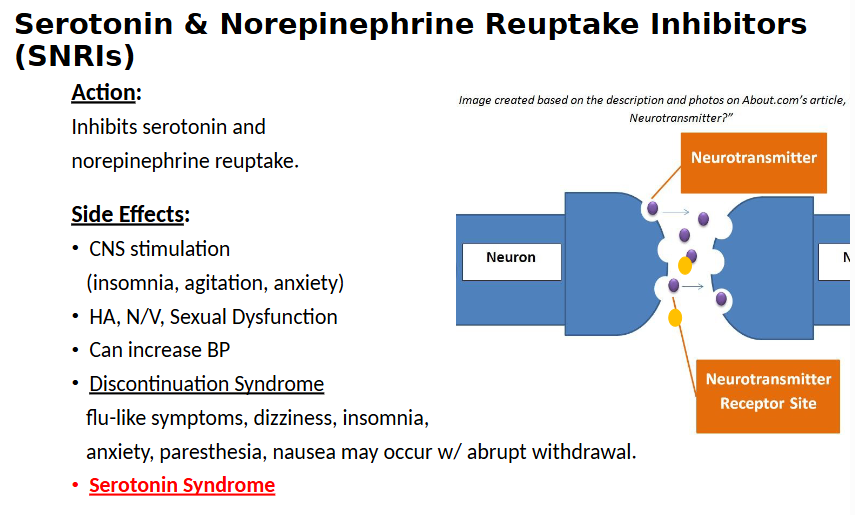 Serotonin & Norepinephrine Reuptake Inhibitors (SNRIs)

Action:
Inhibits serotonin and norepinephrine reuptake.

Side Effects:
• CNS stimulation (insomnia, agitation, anxiety)
• HA, N/V, Sexual Dysfunction
• Can increase BP
• Discontinuation Syndrome
flu-like symptoms, dizziness, insomnia, anxiety, paresthesia, nausea may occur w/ abrupt withdrawal.
• Serotonin Syndrome

Image created based on the description and photos on About.com's article, Neurotransmitter?"

Neurotransmitter

Neuron

N

Neurotransmitter Receptor Site